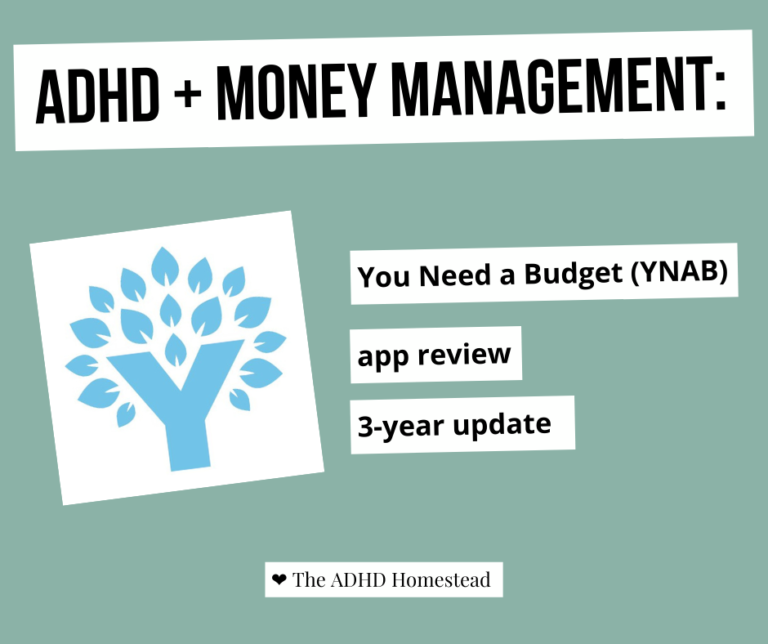 ADHD + MONEY MANAGEMENT:

You Need a Budget (YNAB)

app review

3-year update

❤ The ADHD Homestead